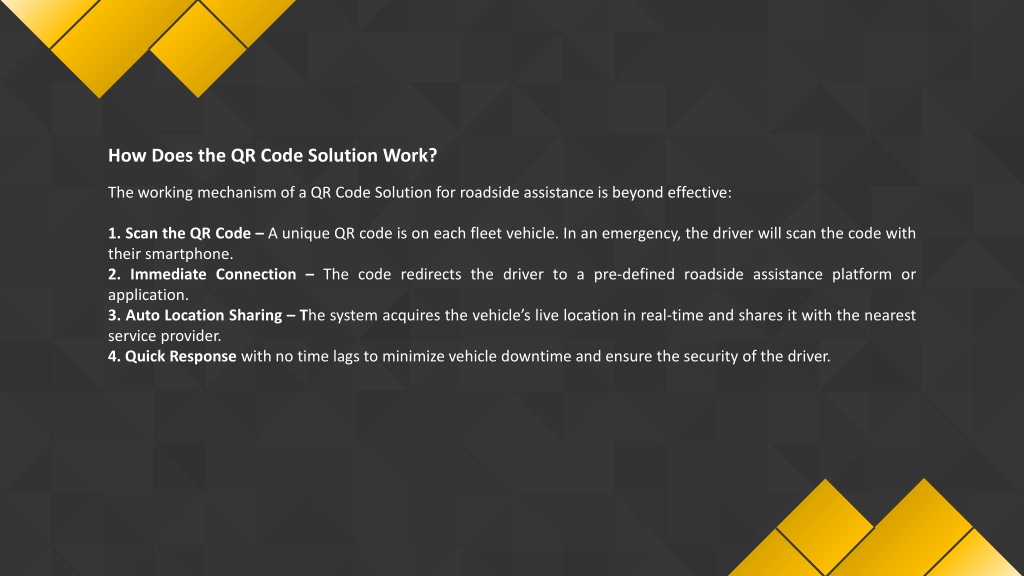 How Does the QR Code Solution Work?

The working mechanism of a QR Code Solution for roadside assistance is beyond effective:

1. Scan the QR Code – A unique QR code is on each fleet vehicle. In an emergency, the driver will scan the code with their smartphone.
2. Immediate Connection – The code redirects the driver to a pre-defined roadside assistance platform or application.
3. Auto Location Sharing – The system acquires the vehicle's live location in real-time and shares it with the nearest service provider.
4. Quick Response with no time lags to minimize vehicle downtime and ensure the security of the driver.